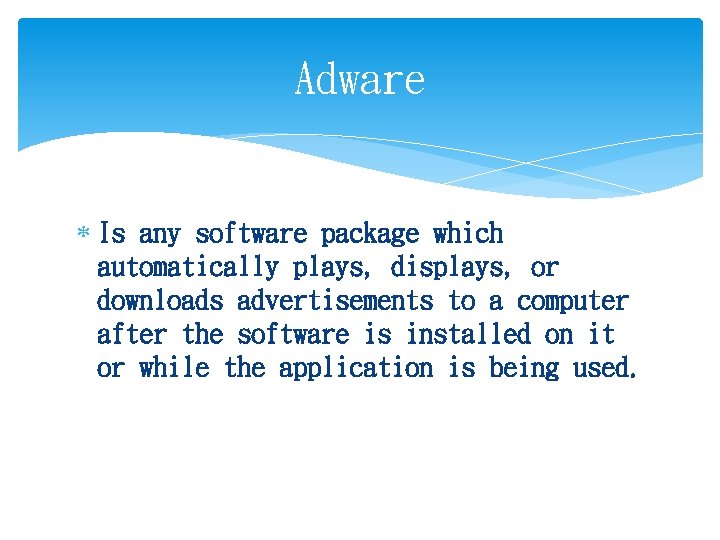 Adware

* Is any software package which automatically plays, displays, or downloads advertisements to a computer after the software is installed on it or while the application is being used.